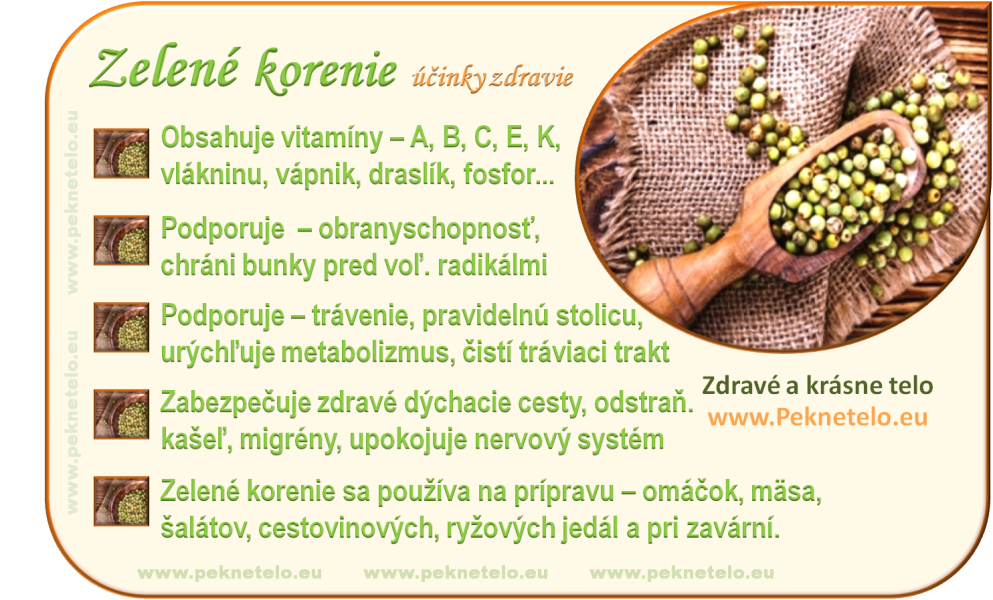 Zelené korenie účinky zdravie

Obsahuje vitamíny – A, B, C, E, K, vlákninu, vápnik, draslík, fosfor...

Podporuje – obranyschopnosť, chráni bunky pred voľ. radikálmi

Podporuje – trávenie, pravidelnú stolicu, urýchľuje metabolizmus, čistí tráviaci trakt

Zabezpečuje zdravé dýchacie cesty, odstraň. kašeľ, migrény, upokojuje nervový systém

Zelené korenie sa používa na prípravu – omáčok, mäsa, šalátov, cestovinových, ryžových jedál a pri zavární.

Zdravé a krásne telo
www.Peknetelo.eu

www.peknetelo.eu www.peknetelo.eu www.peknetelo.eu

www.peknetelo.eu www.peknetelo.eu www.peknetelo.eu